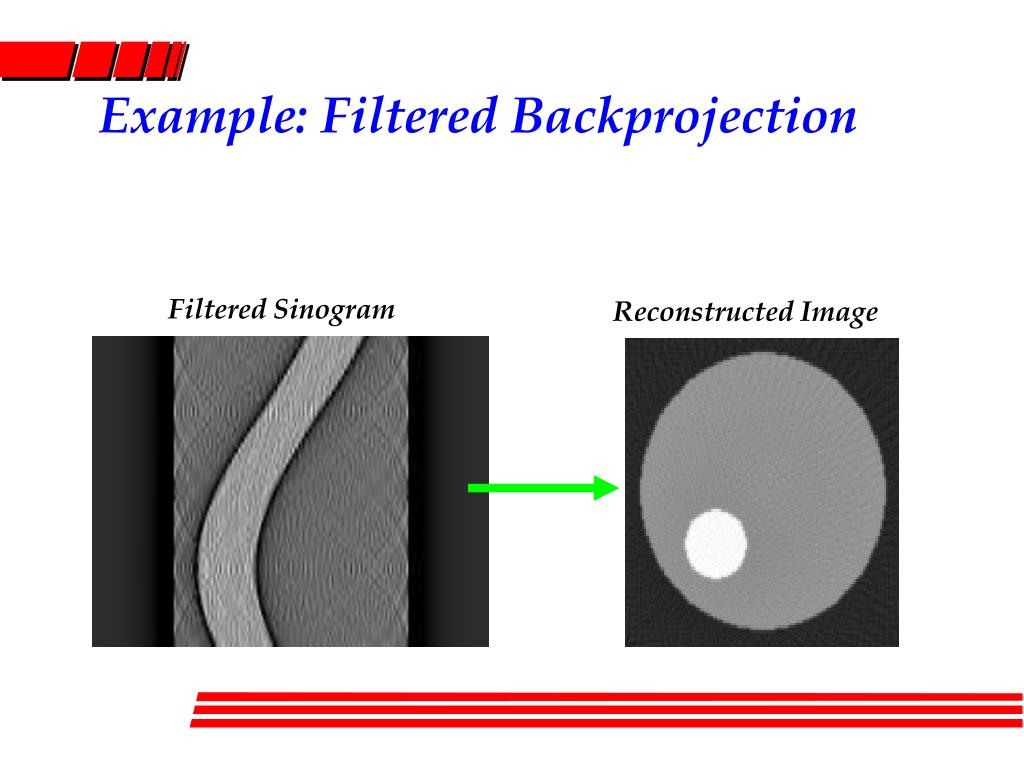 Example: Filtered Backprojection

Filtered Sinogram

Reconstructed Image